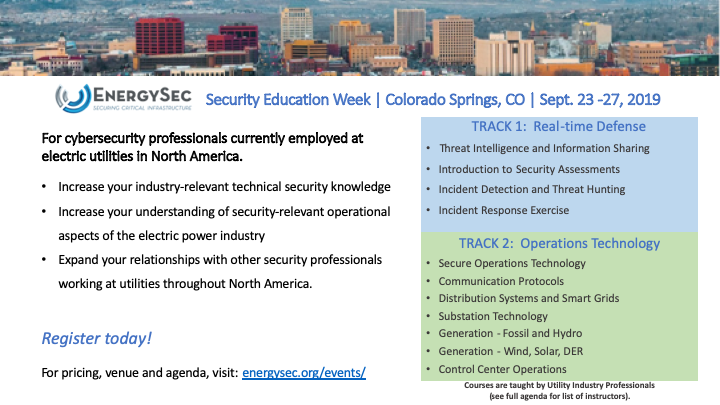 ENERGYSEC
SECURING CRITICAL INFRASTRUCTURE

Security Education Week | Colorado Springs, CO | Sept. 23 -27, 2019

For cybersecurity professionals currently employed at electric utilities in North America.

• Increase your industry-relevant technical security knowledge
• Increase your understanding of security-relevant operational aspects of the electric power industry
• Expand your relationships with other security professionals working at utilities throughout North America.

Register today!

For pricing, venue and agenda, visit: energysec.org/events/

TRACK 1: Real-time Defense
• Threat Intelligence and Information Sharing
• Introduction to Security Assessments
• Incident Detection and Threat Hunting
• Incident Response Exercise

TRACK 2: Operations Technology
• Secure Operations Technology
• Communication Protocols
• Distribution Systems and Smart Grids
• Substation Technology
• Generation - Fossil and Hydro
• Generation - Wind, Solar, DER
• Control Center Operations

Courses are taught by Utility Industry Professionals (see full agenda for list of instructors).